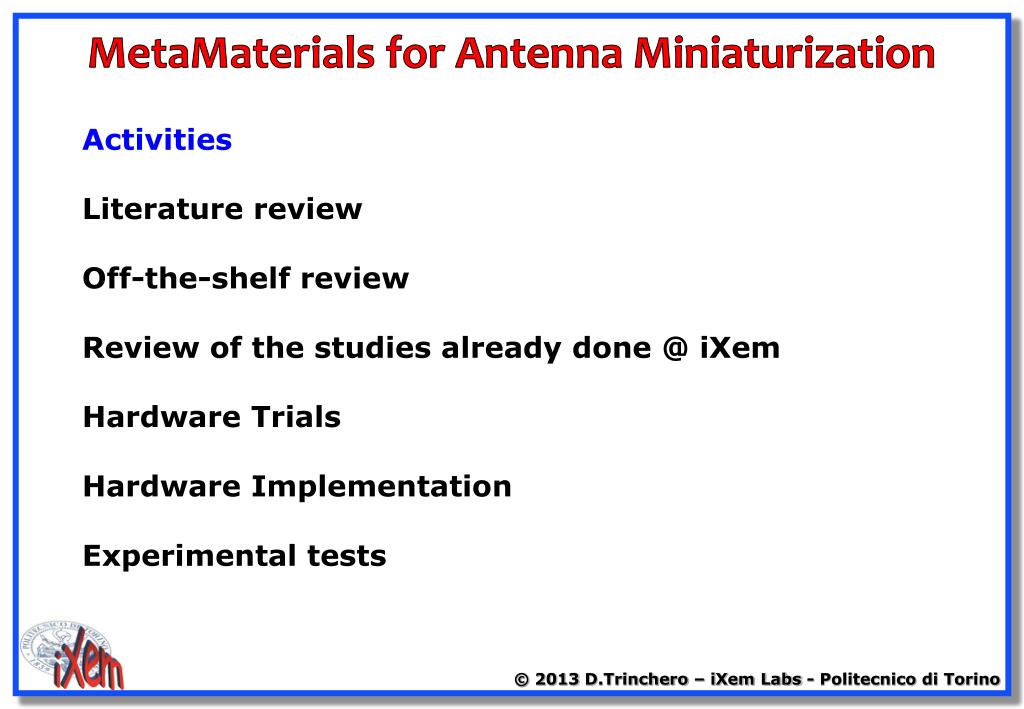 MetaMaterials for Antenna Miniaturization

Activities

Literature review

Off-the-shelf review

Review of the studies already done @ iXem

Hardware Trials

Hardware Implementation

Experimental tests

iXem

© 2013 D.Trinchero – iXem Labs - Politecnico di Torino